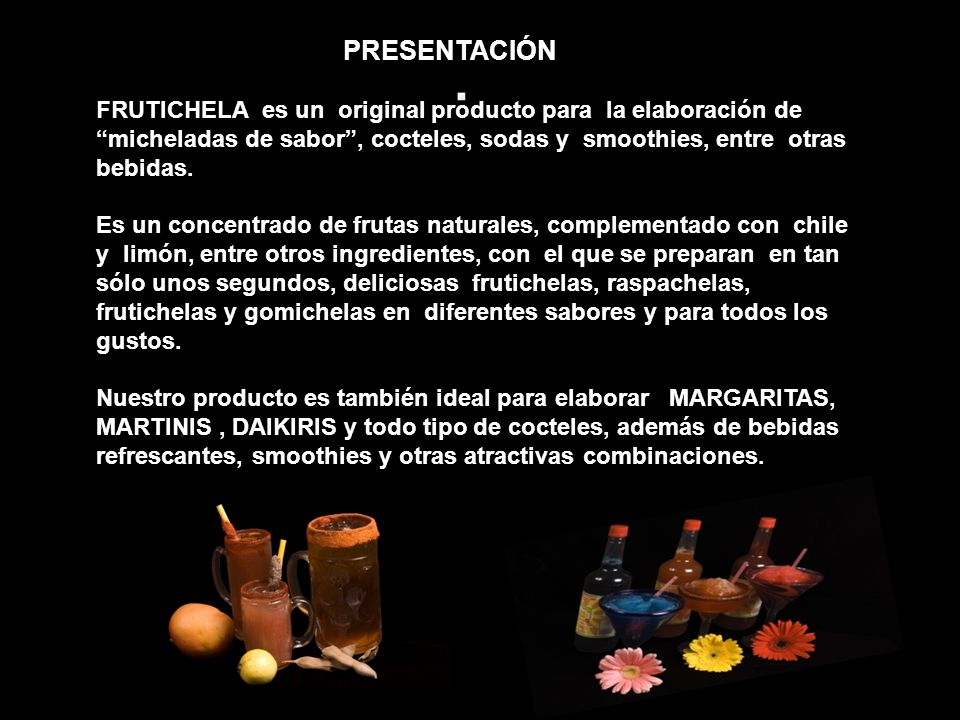 PRESENTACIÓN

FRUTICHELA es un original producto para la elaboración de “micheladas de sabor”, cocteles, sodas y smoothies, entre otras bebidas.

Es un concentrado de frutas naturales, complementado con chile y limón, entre otros ingredientes, con el que se preparan en tan sólo unos segundos, deliciosas frutichelas, raspachelas, frutichelas y gomichelas en diferentes sabores y para todos los gustos.

Nuestro producto es también ideal para elaborar MARGARITAS, MARTINIS , DAIKIRIS y todo tipo de cocteles, además de bebidas refrescantes, smoothies y otras atractivas combinaciones.